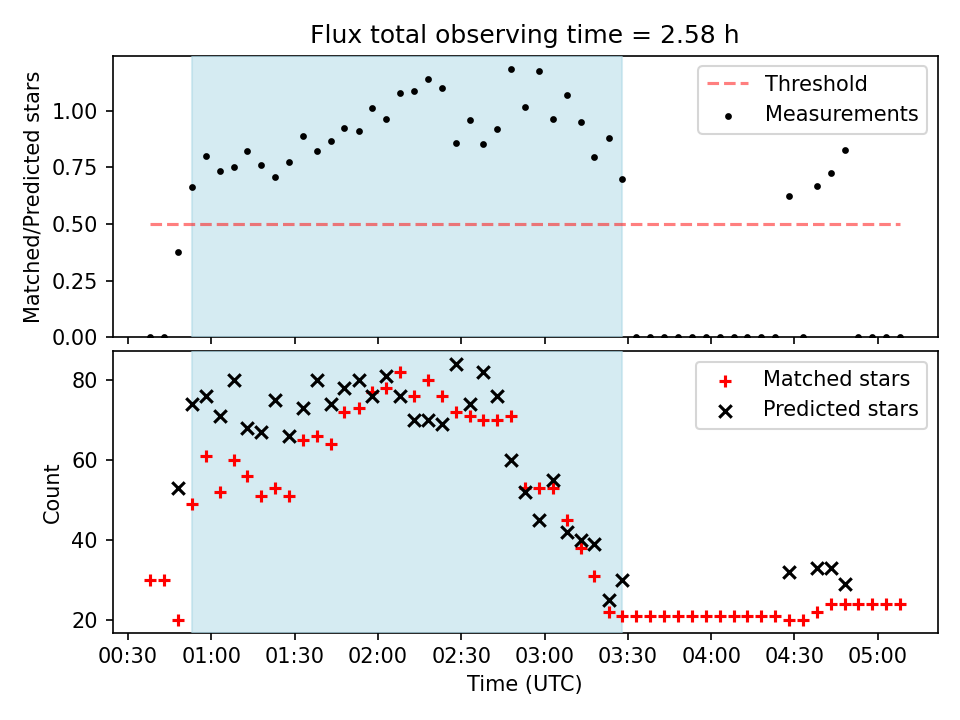 Flux total observing time = 2.58 h

Matched/Predicted stars

1.00
0.75
0.50
0.25
0.00

Threshold
Measurements

Count

80
60
40
20

Matched stars
Predicted stars

00:30 01:00 01:30 02:00 02:30 03:00 03:30 04:00 04:30 05:00

Time (UTC)